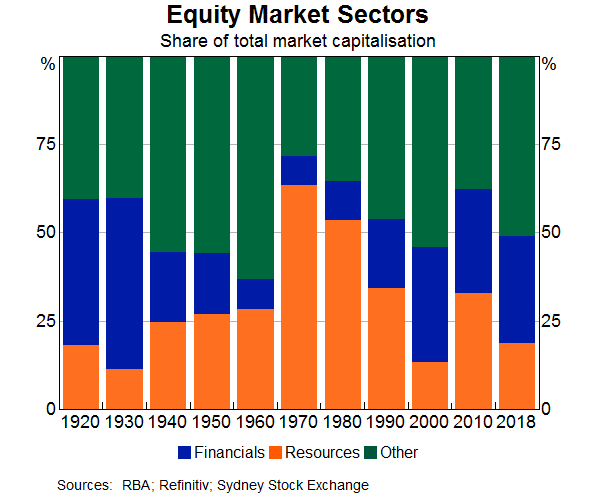 Equity Market Sectors
Share of total market capitalisation

%
75
50
25
0

%
75
50
25
0

1920 1930 1940 1950 1960 1970 1980 1990 2000 2010 2018

Financials Resources Other

Sources: RBA; Refinitiv; Sydney Stock Exchange